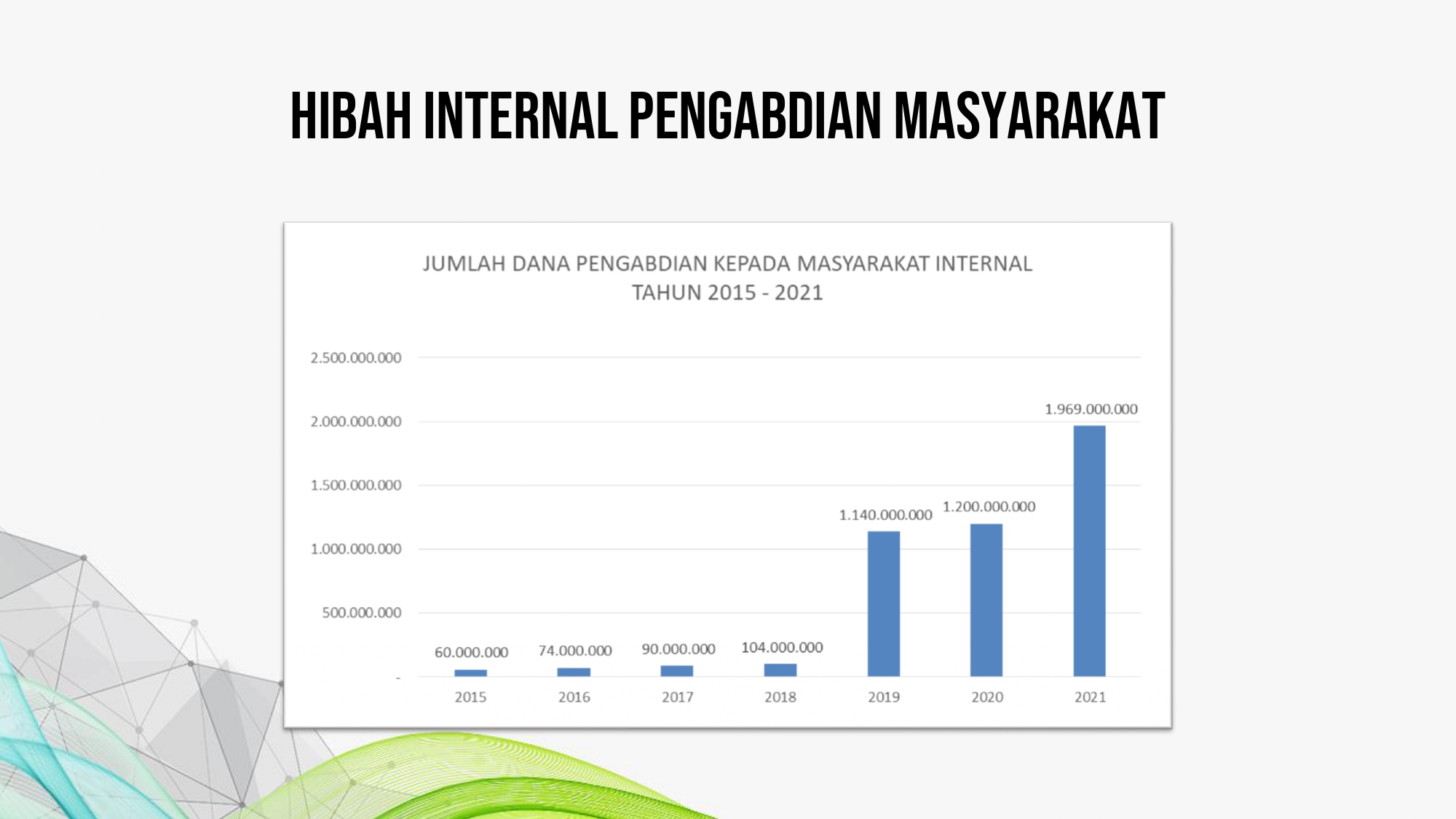 HIBAH INTERNAL PENGABDIAN MASYARAKAT

JUMLAH DANA PENGABDIAN KEPADA MASYARAKAT INTERNAL
TAHUN 2015 - 2021

2.500.000.000
2.000.000.000
1.500.000.000
1.000.000.000
500.000.000
-

60.000.000
74.000.000
90.000.000
104.000.000
1.140.000.000
1.200.000.000
1.969.000.000

2015
2016
2017
2018
2019
2020
2021